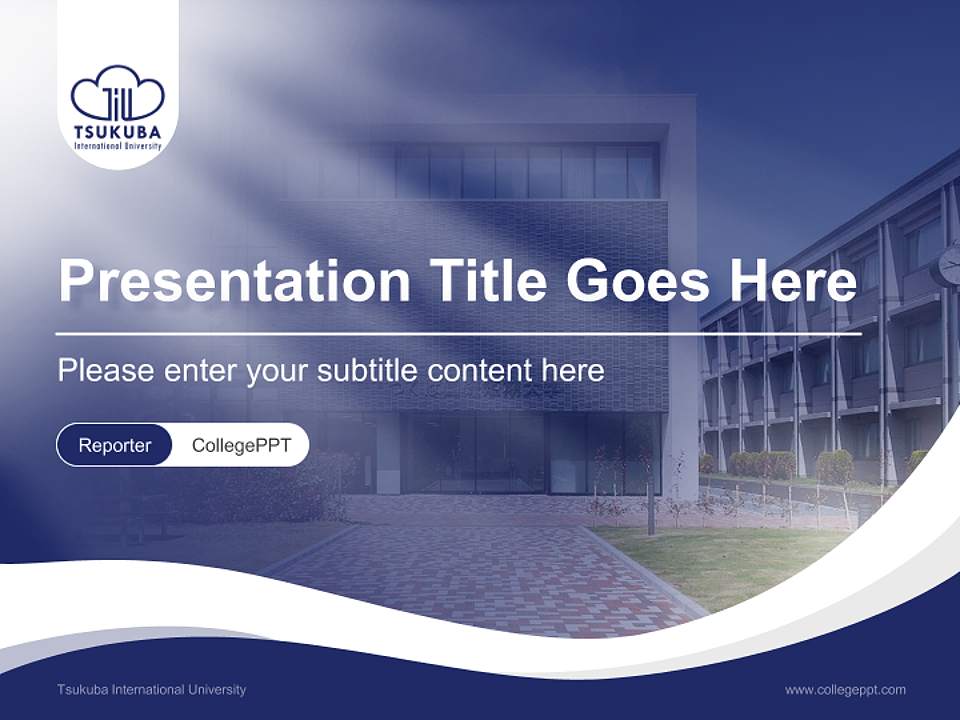 TSUKUBA
International University

Presentation Title Goes Here

Please enter your subtitle content here

Reporter CollegePPT

Tsukuba International University

www.collegeppt.com